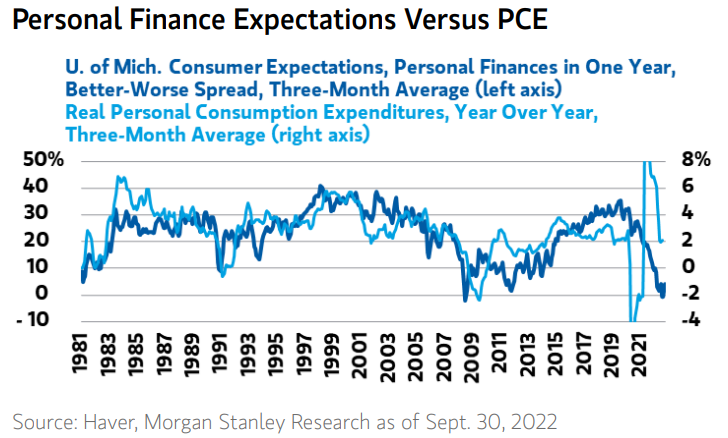 Personal Finance Expectations Versus PCE

U. of Mich. Consumer Expectations, Personal Finances in One Year, Better-Worse Spread, Three-Month Average (left axis)
Real Personal Consumption Expenditures, Year Over Year, Three-Month Average (right axis)

50%
40
30
20
10
0
-10

8%
6
4
2
0
-2
-4

1981
1983
1985
1987
1989
1991
1993
1995
1997
1999
2001
2003
2005
2007
2009
2011
2013
2015
2017
2019
2021

Source: Haver, Morgan Stanley Research as of Sept. 30, 2022